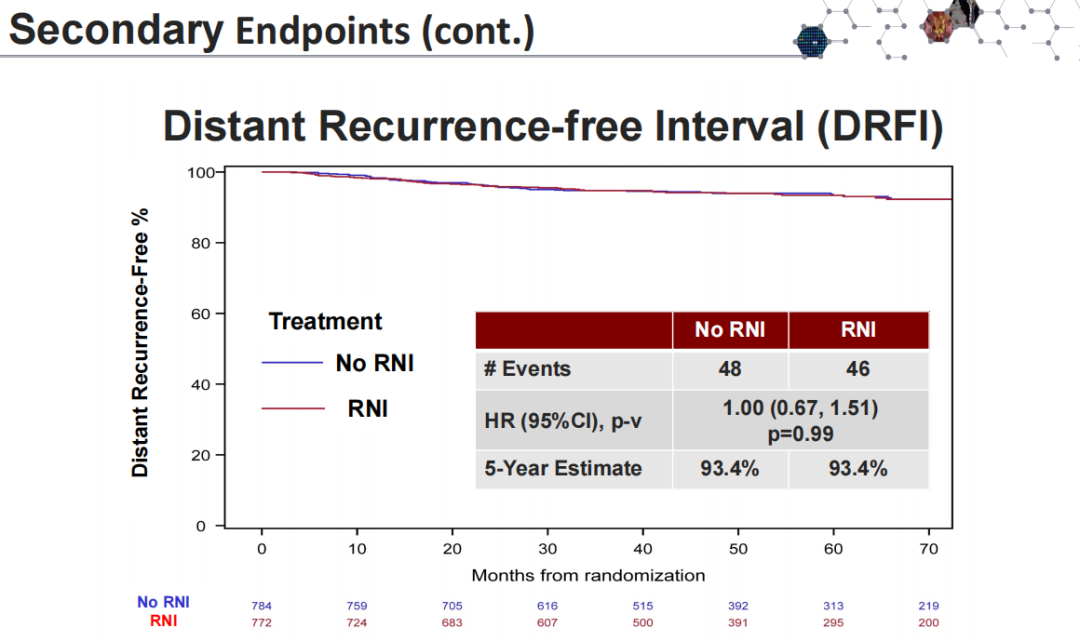 Secondary Endpoints (cont.)

Distant Recurrence-free Interval (DRFI)

Distant Recurrence-Free %

100
80
60
40
20
0

Treatment
No RNI
RNI

| | No RNI | RNI |
|---|---|---|
| # Events | 48 | 46 |
| HR (95%CI), p-v | 1.00 (0.67, 1.51) p=0.99 | |
| 5-Year Estimate | 93.4% | 93.4% |

0 10 20 30 40 50 60 70
Months from randomization

| No RNI | 784 | 759 | 705 | 616 | 515 | 392 | 313 | 219 |
|---|---|---|---|---|---|---|---|---|
| RNI | 772 | 724 | 683 | 607 | 500 | 391 | 295 | 200 |